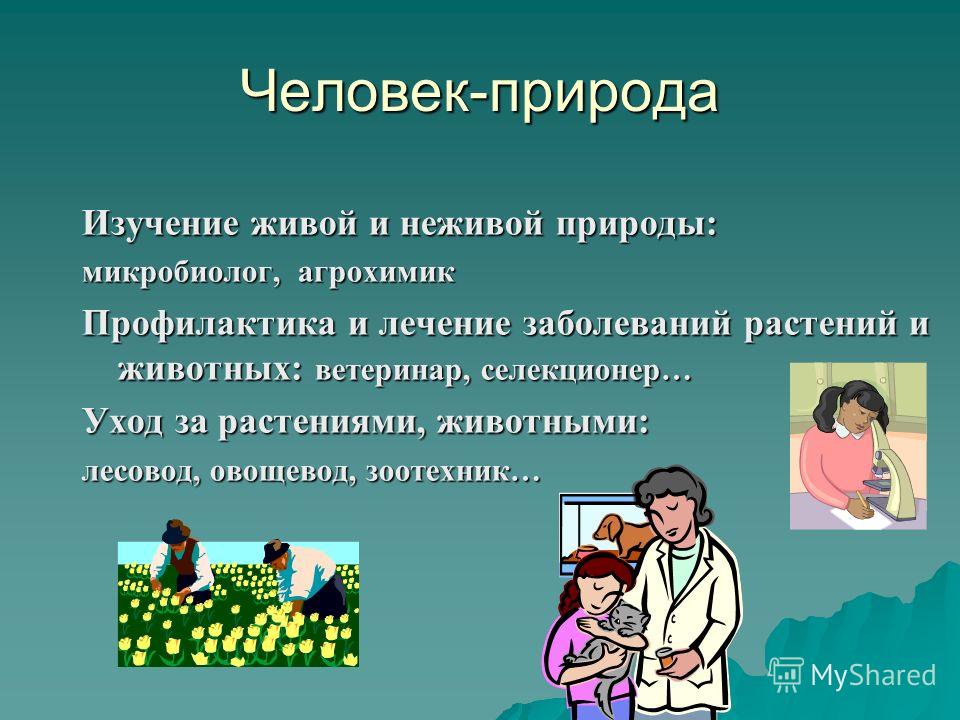 Человек-природа

Изучение живой и неживой природы:
микробиолог, агрохимик

Профилактика и лечение заболеваний растений и животных: ветеринар, селекционер…

Уход за растениями, животными:
лесовод, овощевод, зоотехник…

MyShared